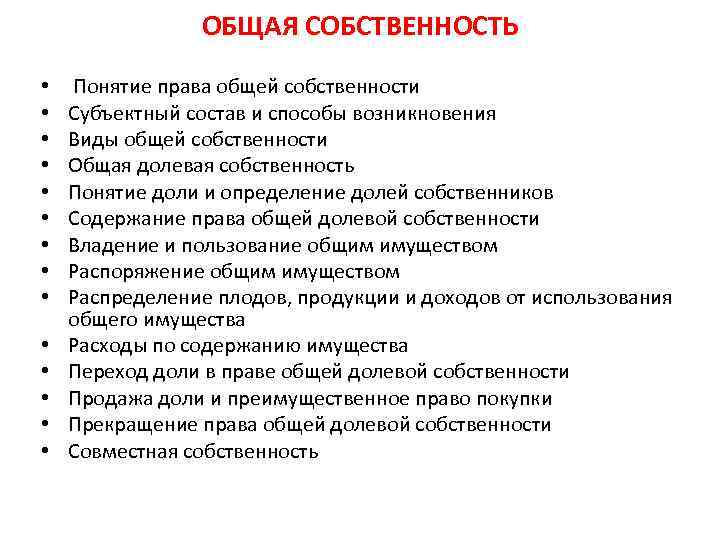 ОБЩАЯ СОБСТВЕННОСТЬ

• Понятие права общей собственности
• Субъектный состав и способы возникновения
• Виды общей собственности
• Общая долевая собственность
• Понятие доли и определение долей собственников
• Содержание права общей долевой собственности
• Владение и пользование общим имуществом
• Распоряжение общим имуществом
• Распределение плодов, продукции и доходов от использования общего имущества
• Расходы по содержанию имущества
• Переход доли в праве общей долевой собственности
• Продажа доли и преимущественное право покупки
• Прекращение права общей долевой собственности
• Совместная собственность